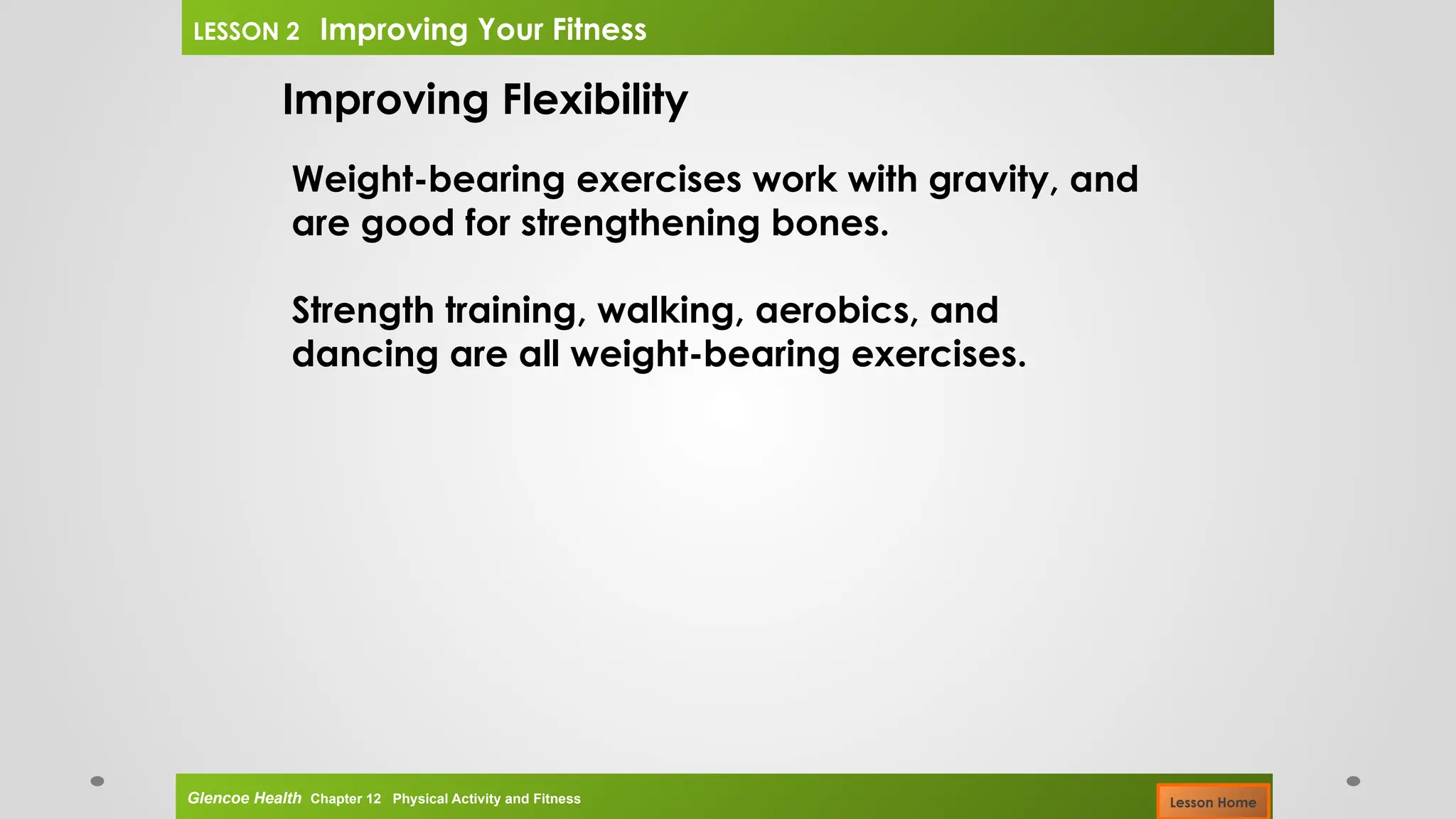 LESSON 2 Improving Your Fitness

Improving Flexibility

Weight-bearing exercises work with gravity, and are good for strengthening bones.

Strength training, walking, aerobics, and dancing are all weight-bearing exercises.

Glencoe Health Chapter 12 Physical Activity and Fitness

Lesson Home